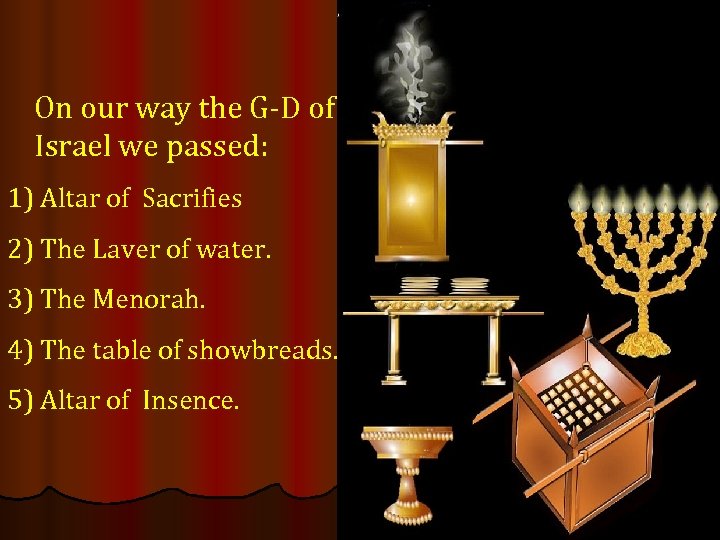 On our way the G-D of Israel we passed:

1) Altar of  Sacrifies

2) The Laver of water.

3) The Menorah.

4) The table of showbreads.

5) Altar of  Insence.